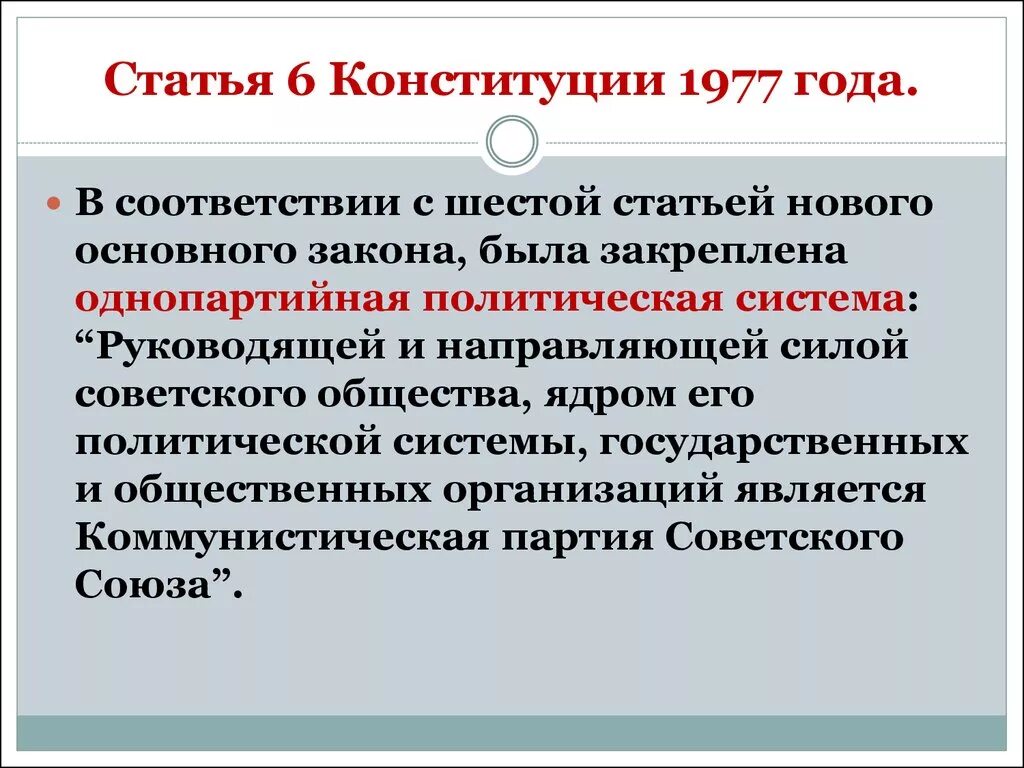 Статья 6 Конституции 1977 года.

В соответствии с шестой статьей нового основного закона, была закреплена однопартийная политическая система: “Руководящей и направляющей силой советского общества, ядром его политической системы, государственных и общественных организаций является Коммунистическая партия Советского Союза”.